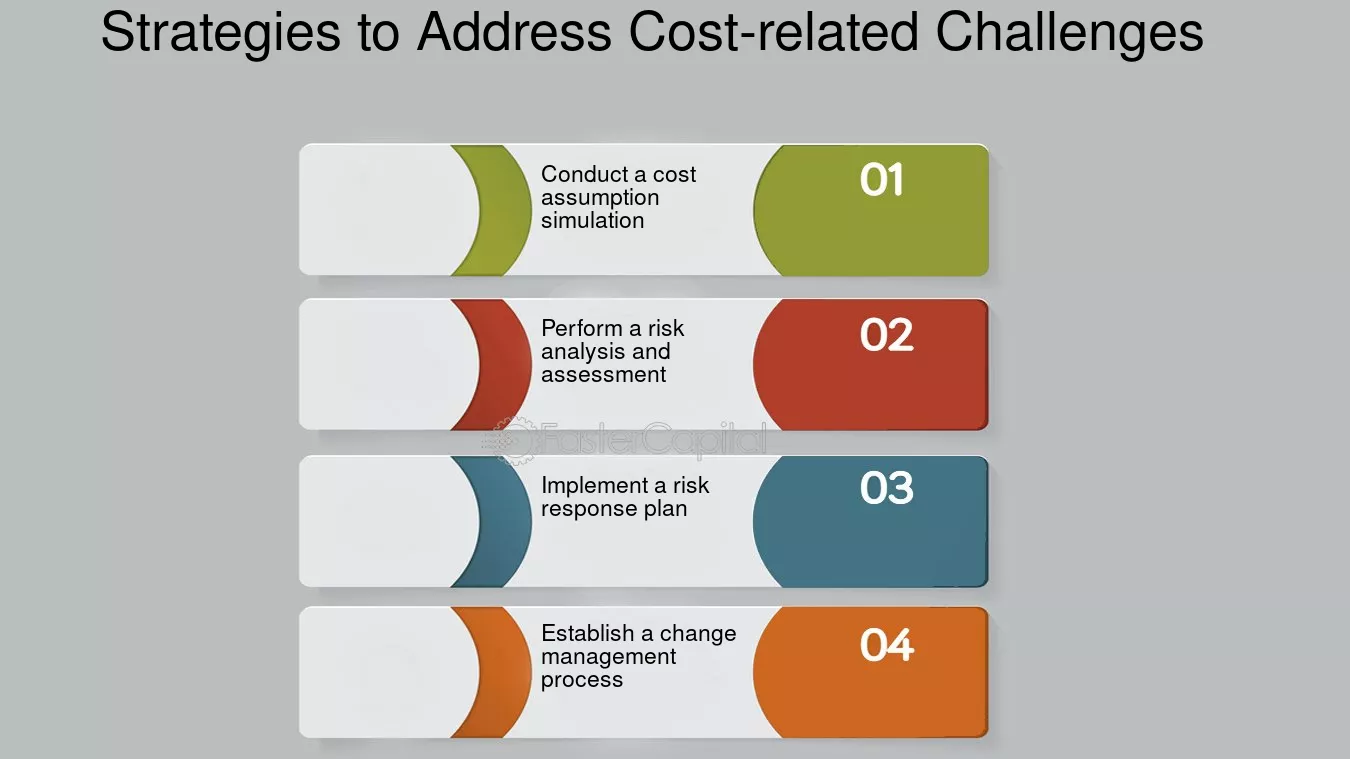 Strategies to Address Cost-related Challenges

Conduct a cost assumption simulation

01

Perform a risk analysis and assessment

02

FasterCapital

Implement a risk response plan

03

Establish a change management process

04